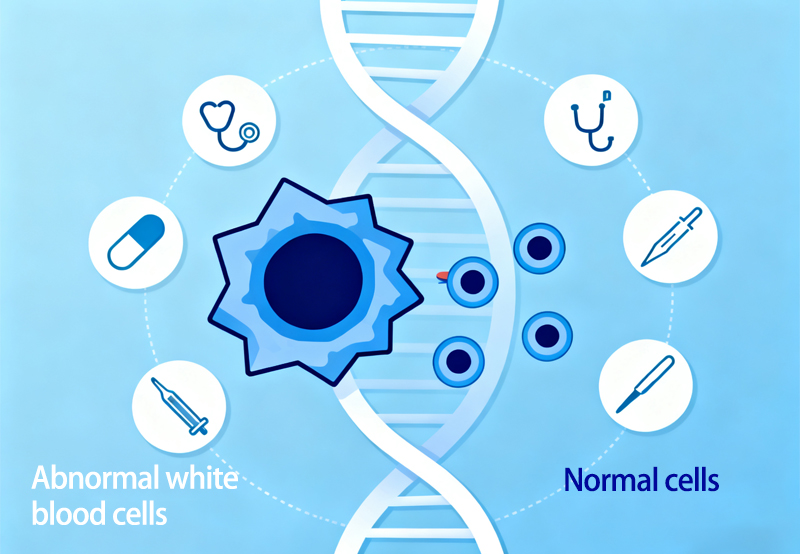 Abnormal white blood cells

Normal cells